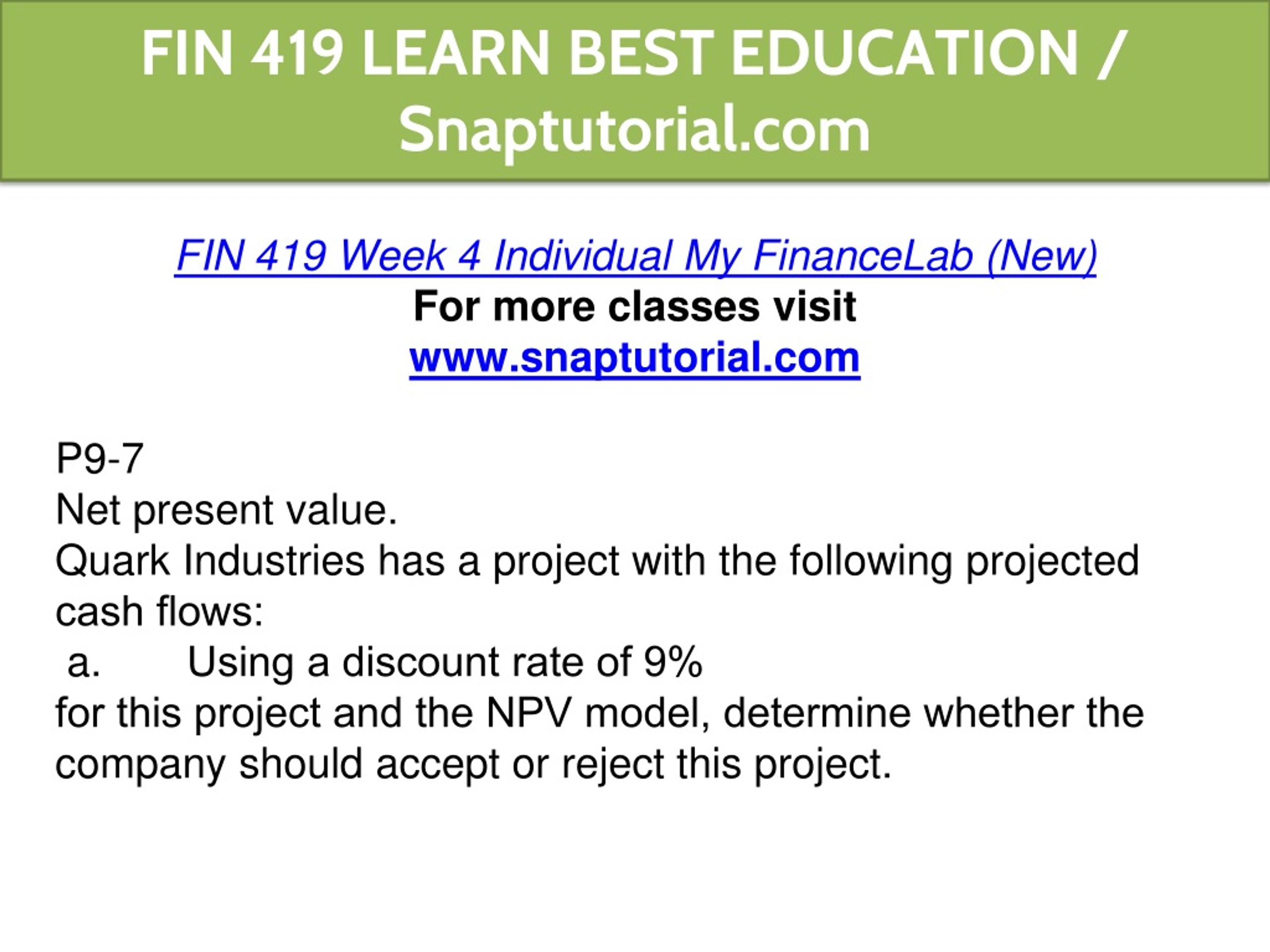 FIN 419 LEARN BEST EDUCATION / Snaptutorial.com

FIN 419 Week 4 Individual My FinanceLab (New)
For more classes visit
www.snaptutorial.com

P9-7
Net present value.
Quark Industries has a project with the following projected cash flows:
a. Using a discount rate of 9%
for this project and the NPV model, determine whether the company should accept or reject this project.